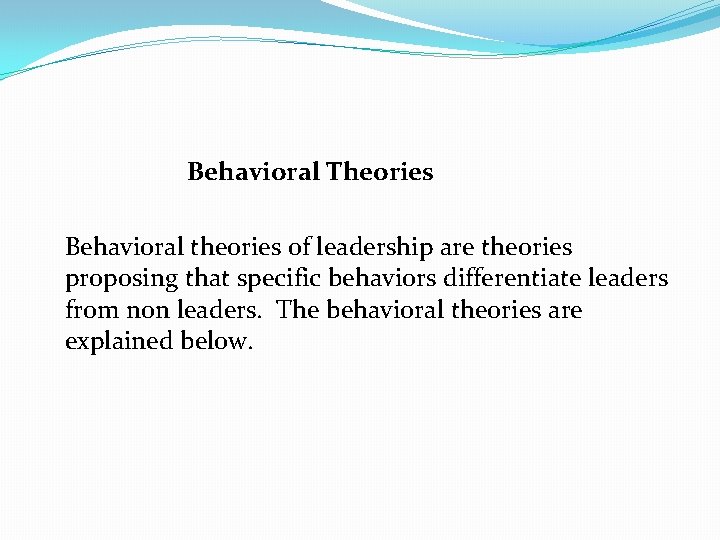 Behavioral Theories

Behavioral theories of leadership are theories proposing that specific behaviors differentiate leaders from non leaders. The behavioral theories are explained below.